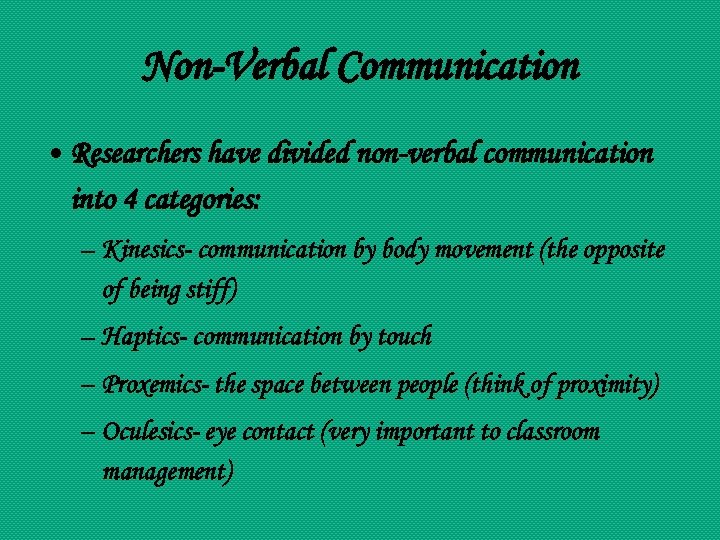 Non-Verbal Communication

• Researchers have divided non-verbal communication into 4 categories:

– Kinesics- communication by body movement (the opposite of being stiff)

– Haptics- communication by touch

– Proxemics- the space between people (think of proximity)

– Oculesics- eye contact (very important to classroom management)